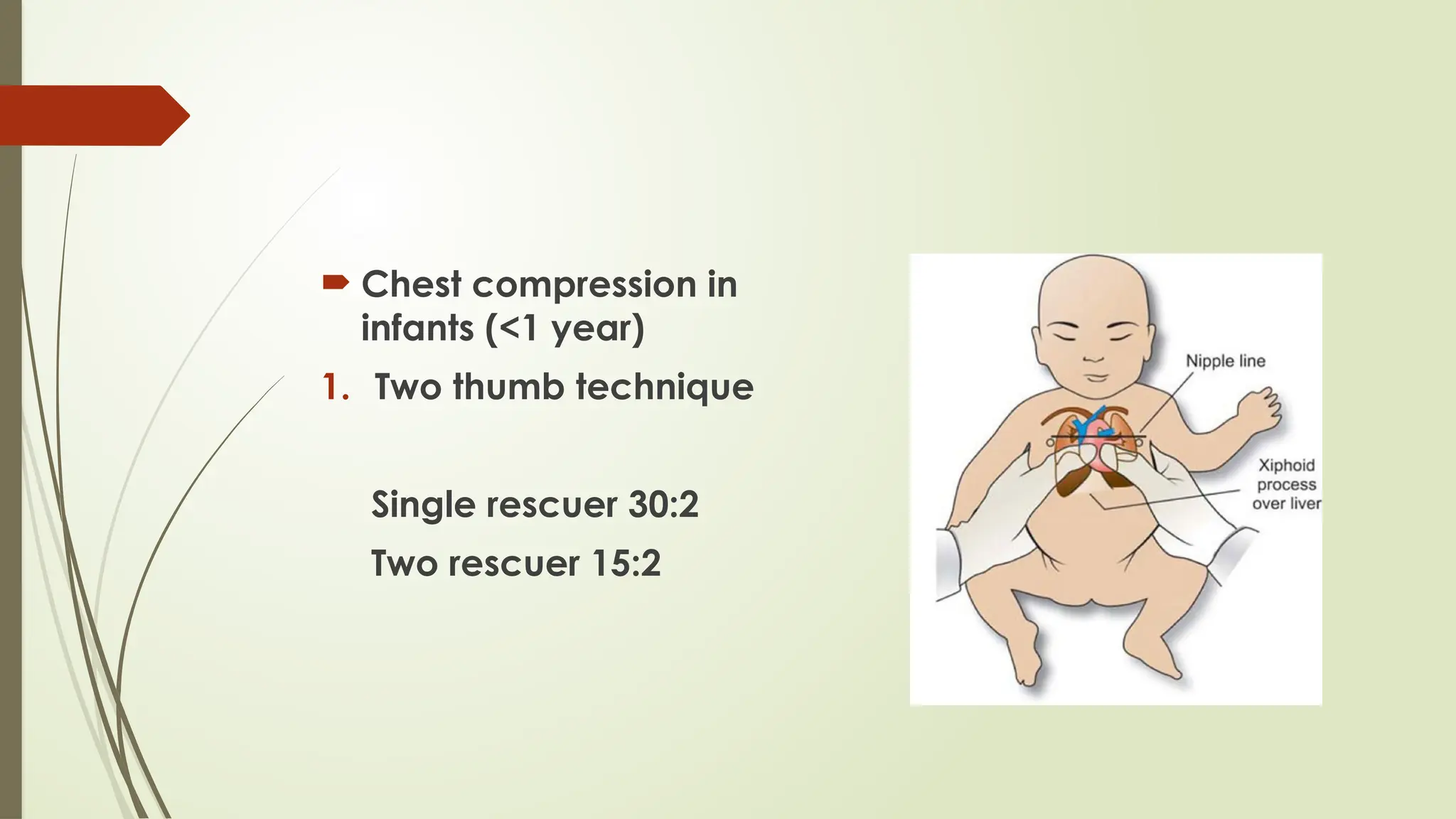 Chest compression in infants (<1 year)

1. Two thumb technique

Single rescuer 30:2

Two rescuer 15:2

Nipple line

Xiphoid process over liver